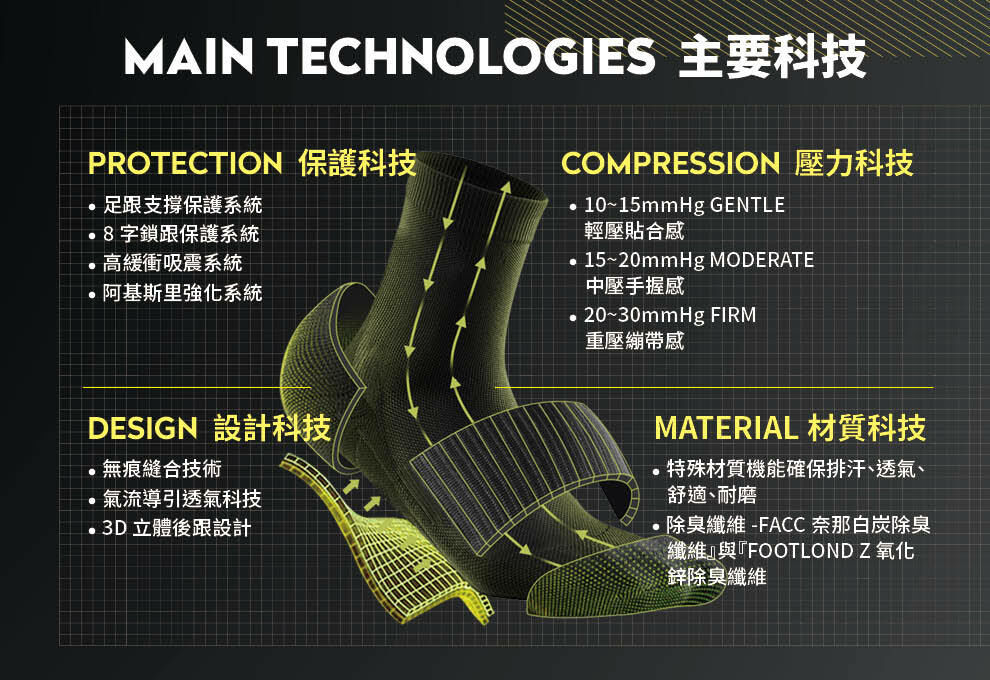 MAIN TECHNOLOGIES 主要科技

PROTECTION 保護科技
• 足跟支撐保護系統
• 8 字鎖跟保護系統
• 高緩衝吸震系統
• 阿基斯里強化系統

COMPRESSION 壓力科技
• 10~15mmHg GENTLE 輕壓貼合感
• 15~20mmHg MODERATE 中壓手握感
• 20~30mmHg FIRM 重壓繃帶感

DESIGN 設計科技
• 無痕縫合技術
• 氣流導引透氣科技
• 3D 立體後跟設計

MATERIAL 材質科技
• 特殊材質機能確保排汗、透氣、舒適、耐磨
• 除臭纖維 -FACC 奈那白炭除臭纖維』與『FOOTLOND Z 氧化鋅除臭纖維